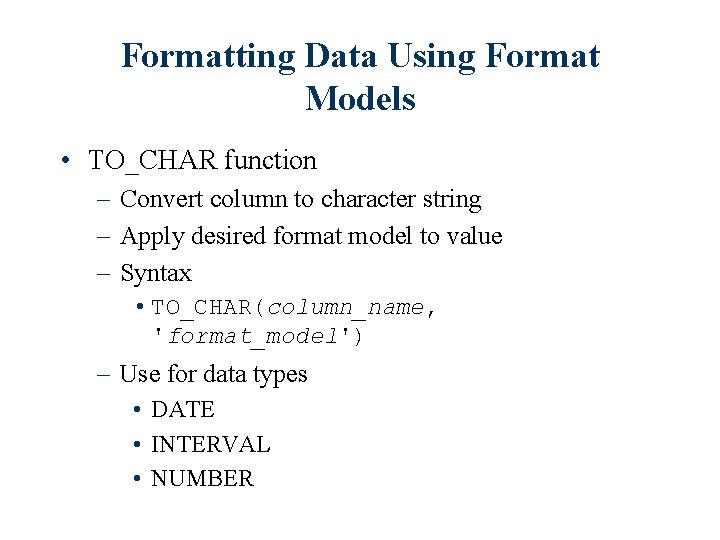 Formatting Data Using Format Models

• TO_CHAR function
  – Convert column to character string
  – Apply desired format model to value
  – Syntax
    • TO_CHAR(column_name, 'format_model')
  – Use for data types
    • DATE
    • INTERVAL
    • NUMBER